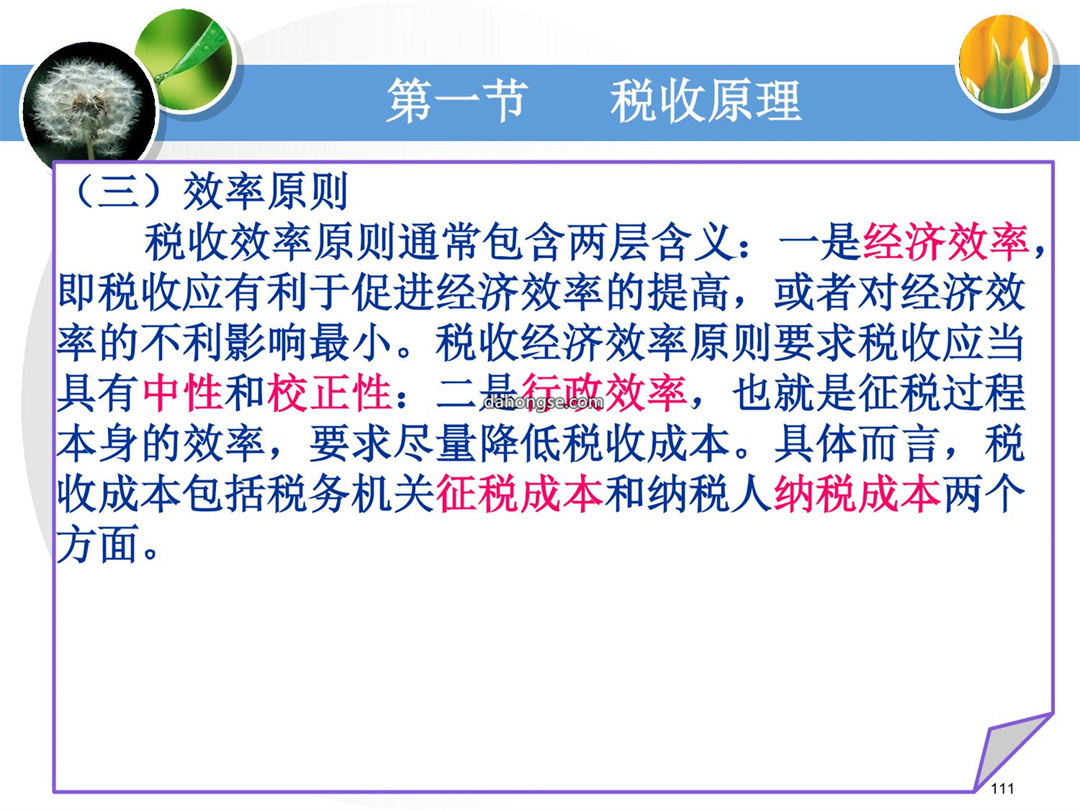 第一节　　税收原理

（三）效率原则

税收效率原则通常包含两层含义：一是经济效率，即税收应有利于促进经济效率的提高，或者对经济效率的不利影响最小。税收经济效率原则要求税收应当具有中性和校正性；二是行政效率，也就是征税过程本身的效率，要求尽量降低税收成本。具体而言，税收成本包括税务机关征税成本和纳税人纳税成本两个方面。

dahongse.com

111